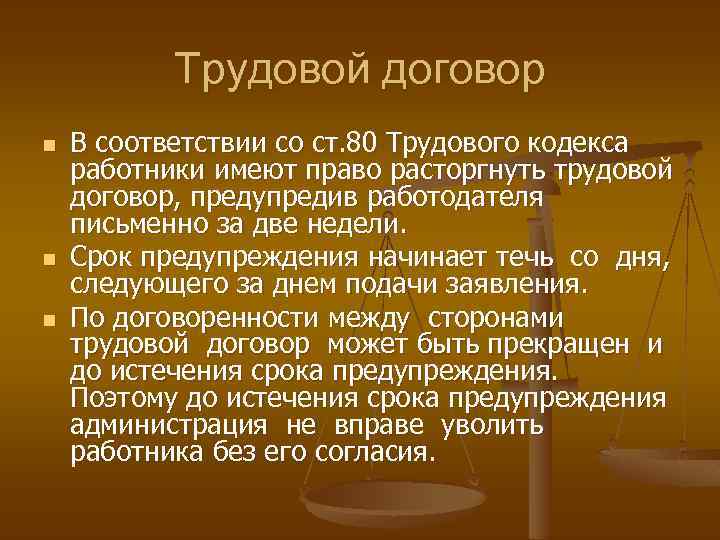 Трудовой договор

В соответствии со ст.80 Трудового кодекса работники имеют право расторгнуть трудовой договор, предупредив работодателя письменно за две недели.

Срок предупреждения начинает течь со дня, следующего за днем подачи заявления.

По договоренности между сторонами трудовой договор может быть прекращен и до истечения срока предупреждения. Поэтому до истечения срока предупреждения администрация не вправе уволить работника без его согласия.